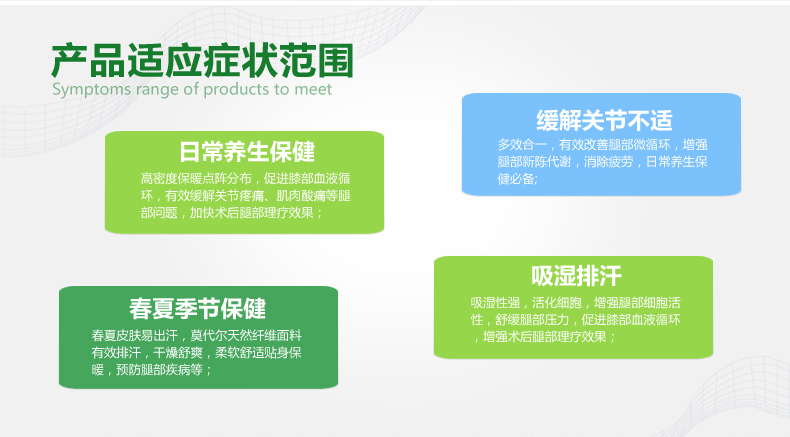 产品适应症状范围
Symptoms range of products to meet

日常养生保健
高密度保暖点阵分布，促进膝部血液循环，有效缓解关节疼痛、肌肉酸痛等腿部问题，加快术后腿部理疗效果；

缓解关节不适
多效合一，有效改善腿部微循环，增强腿部新陈代谢，消除疲劳，日常养生保健必备；

春夏季节保健
春夏皮肤易出汗，莫代尔天然纤维面料有效排汗，干燥舒爽，柔软舒适贴身保暖，预防腿部疾病等；

吸湿排汗
吸湿性强，活化细胞，增强腿部细胞活性，舒缓腿部压力，促进膝部血液循环，增强术后腿部理疗效果；